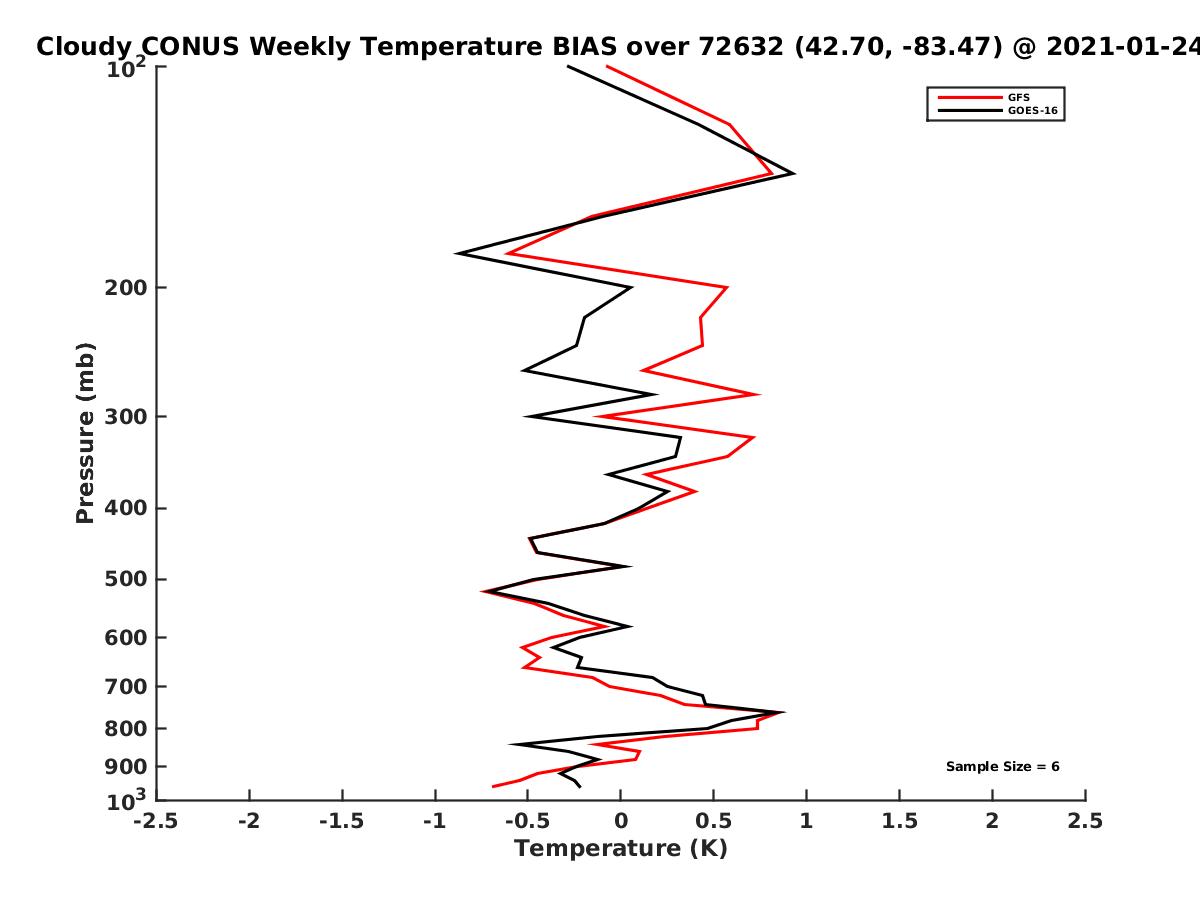 Cloudy CONUS Weekly Temperature BIAS over 72632 (42.70, -83.47) @ 2021-01-24

GFS
GOES-16

Pressure (mb)

$10^2$
200
300
400
500
600
700
800
900
$10^3$

Sample Size = 6

-2.5 -2 -1.5 -1 -0.5 0 0.5 1 1.5 2 2.5

Temperature (K)